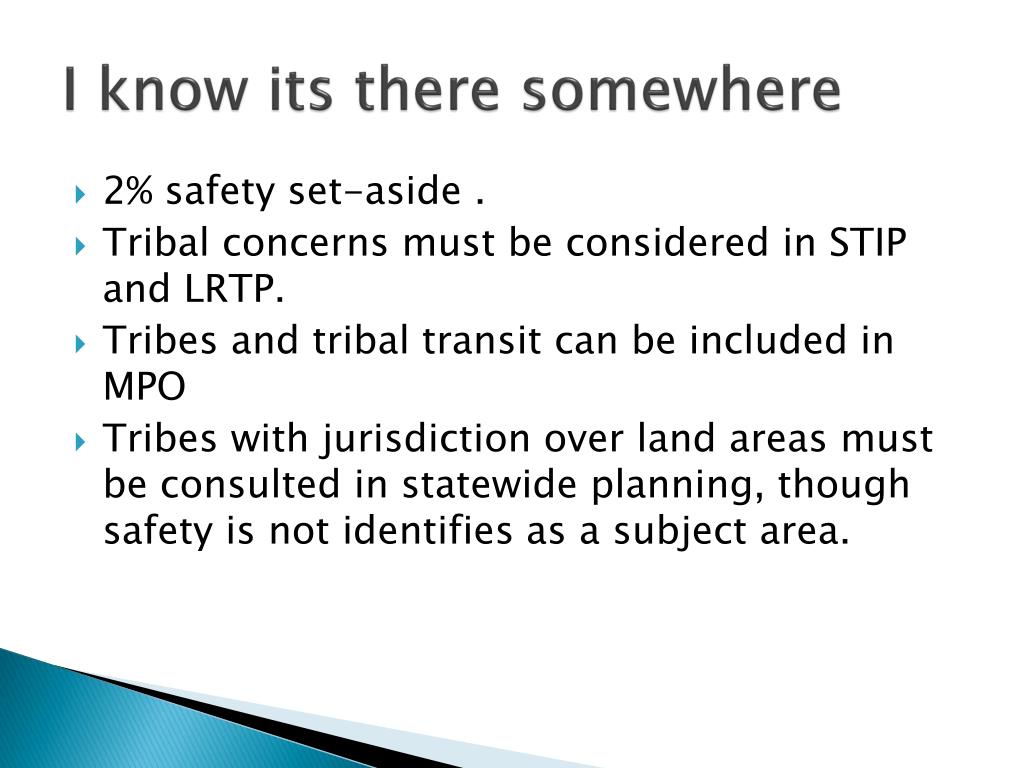 I know its there somewhere

2% safety set-aside .

Tribal concerns must be considered in STIP and LRTP.

Tribes and tribal transit can be included in MPO

Tribes with jurisdiction over land areas must be consulted in statewide planning, though safety is not identifies as a subject area.